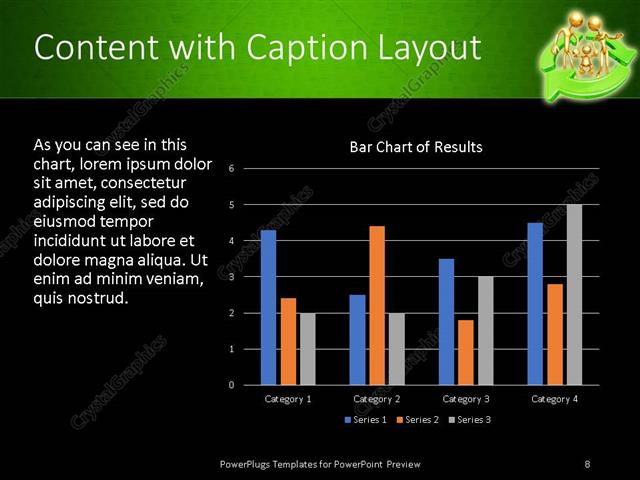 Content with Caption Layout

As you can see in this chart, lorem ipsum dolor sit amet, consectetur adipiscing elit, sed do eiusmod tempor incididunt ut labore et dolore magna aliqua. Ut enim ad minim veniam, quis nostrud.

Bar Chart of Results

6
5
4
3
2
1
0

Category 1 Category 2 Category 3 Category 4

Series 1 Series 2 Series 3

CrystalGraphics

PowerPlugs Templates for PowerPoint Preview

8